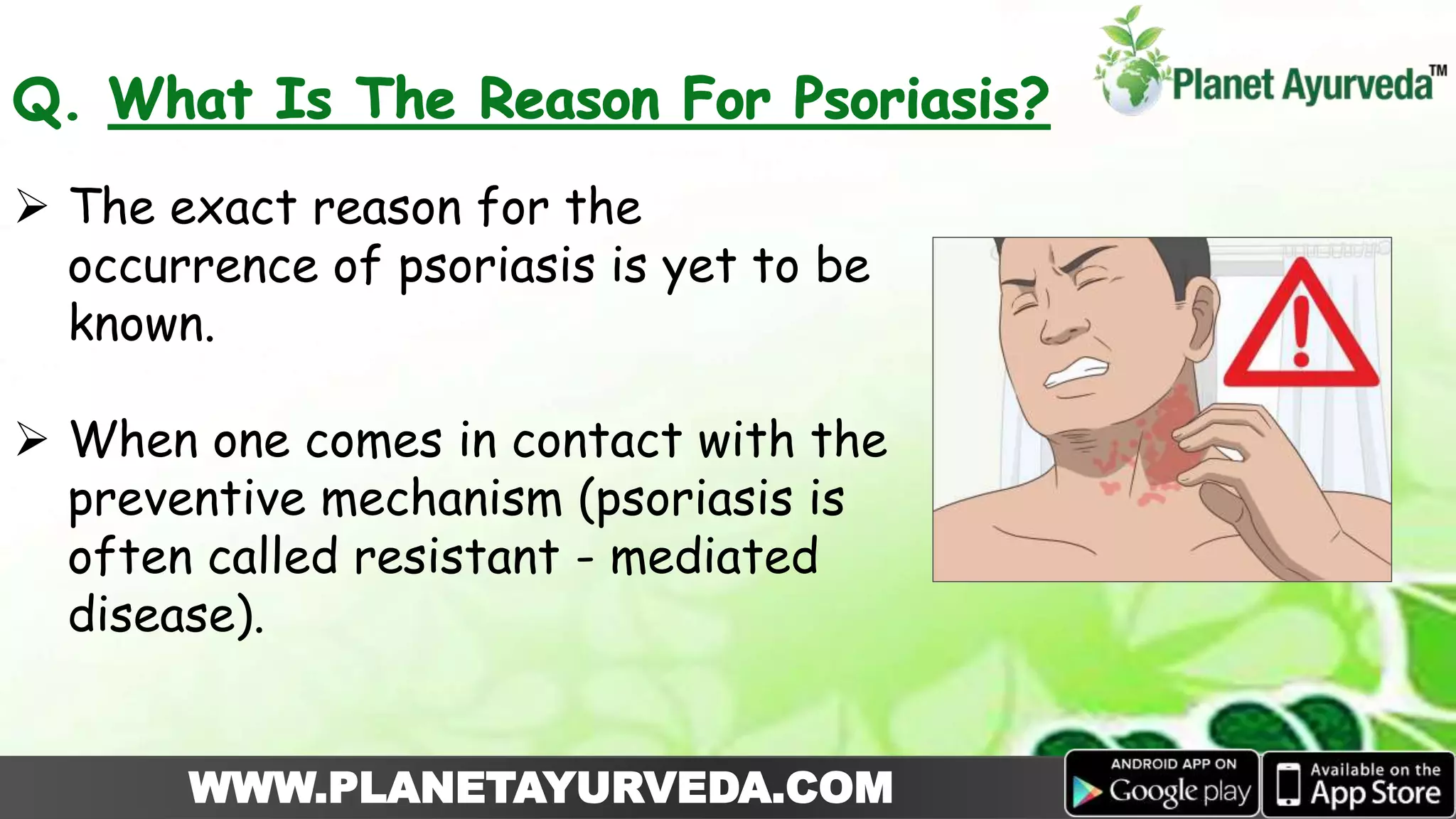 Q. What Is The Reason For Psoriasis?

Planet Ayurveda™

➢ The exact reason for the occurrence of psoriasis is yet to be known.

➢ When one comes in contact with the preventive mechanism (psoriasis is often called resistant - mediated disease).

WWW.PLANETAYURVEDA.COM

ANDROID APP ON Google play

Available on the App Store